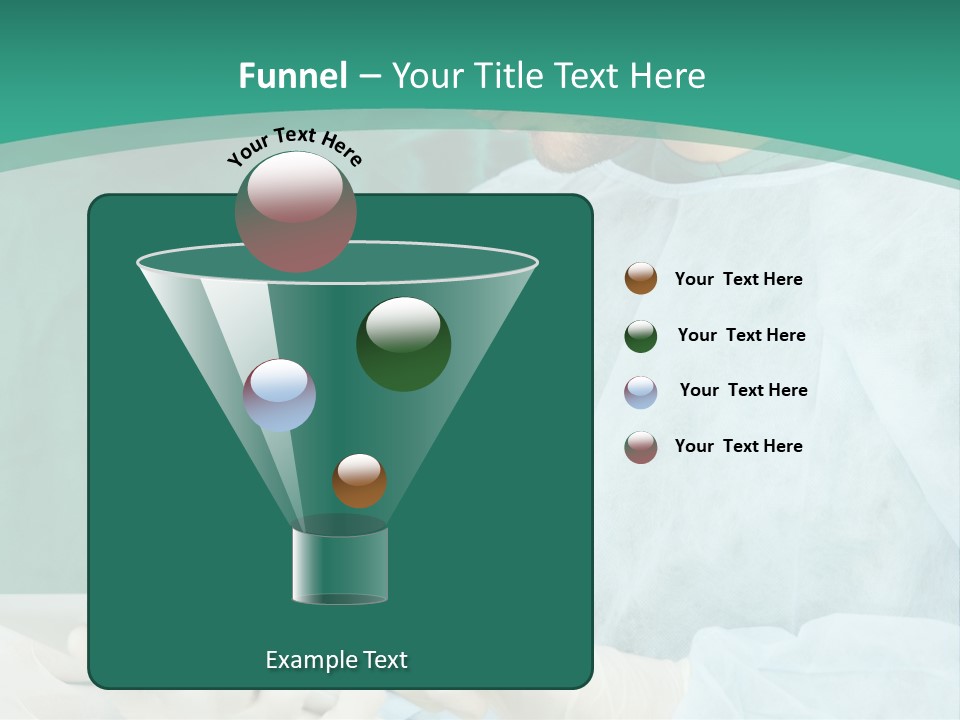 Funnel – Your Title Text Here

Your Text Here

Example Text

Your Text Here

Your Text Here

Your Text Here

Your Text Here